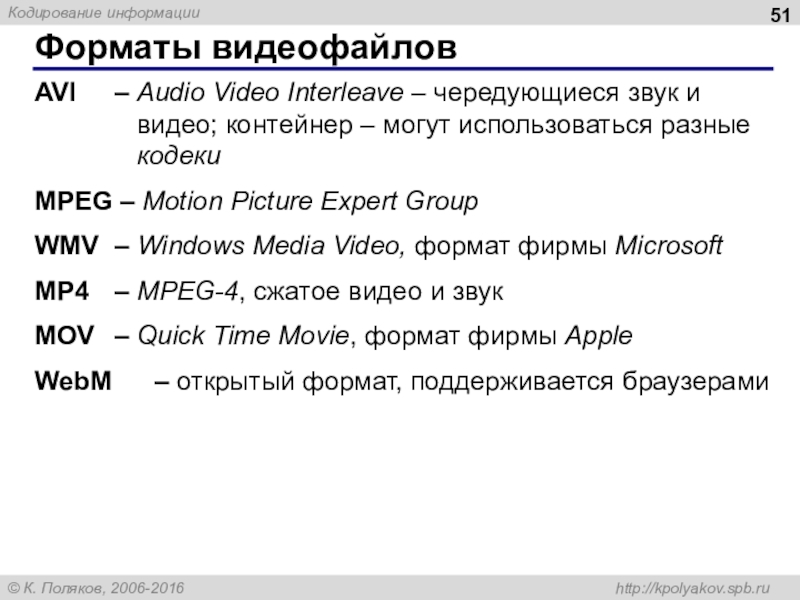 Кодирование информации

51

Форматы видеофайлов

AVI – Audio Video Interleave – чередующиеся звук и видео; контейнер – могут использоваться разные кодеки

MPEG – Motion Picture Expert Group

WMV – Windows Media Video, формат фирмы Microsoft

MP4 – MPEG-4, сжатое видео и звук

MOV – Quick Time Movie, формат фирмы Apple

WebM – открытый формат, поддерживается браузерами

© К. Поляков, 2006-2016

http://kpolyakov.spb.ru